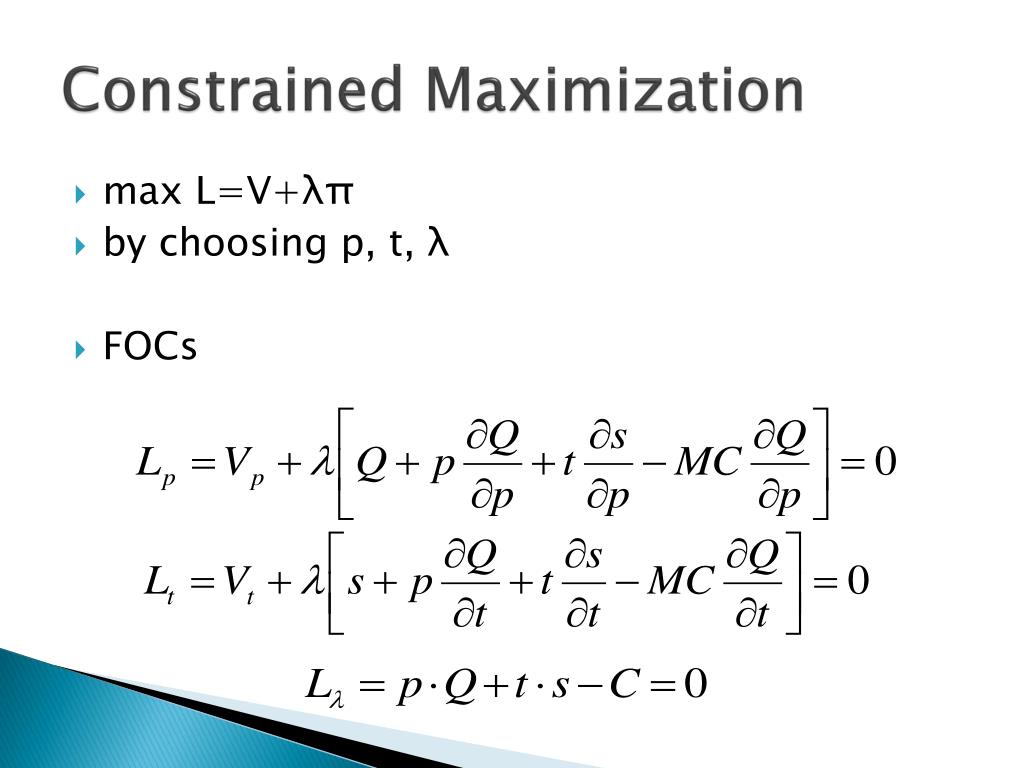 Constrained Maximization

max L=V+λπ
by choosing p, t, λ

FOCs

$L_p = V_p + \lambda\left[Q + p\frac{\partial Q}{\partial p} + t\frac{\partial s}{\partial p} - MC\frac{\partial Q}{\partial p}\right] = 0$

$L_t = V_t + \lambda\left[s + p\frac{\partial Q}{\partial t} + t\frac{\partial s}{\partial t} - MC\frac{\partial Q}{\partial t}\right] = 0$

$L_\lambda = p \cdot Q + t \cdot s - C = 0$